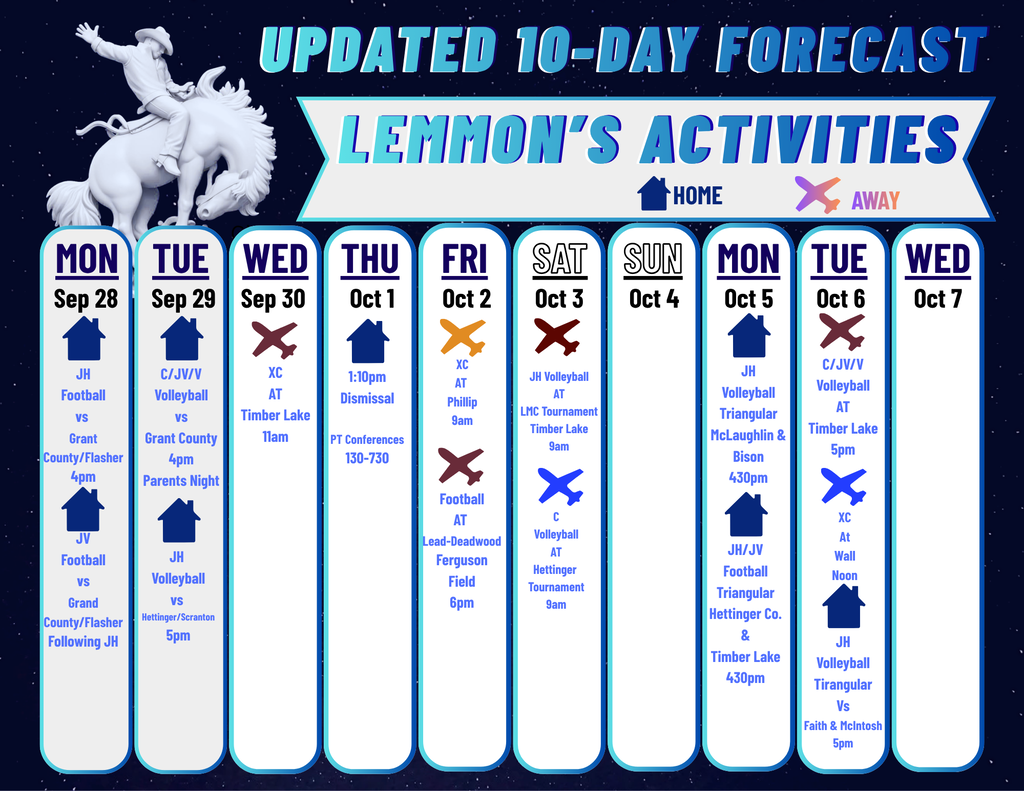 UPDATED 10-DAY FORECAST

LEMMON'S ACTIVITIES

HOME

AWAY

MON
Sep 28
JH
Football
vs
Grant
County/Flasher
4pm
JV
Football
vs
Grand
County/Flasher
Following JH

TUE
Sep 29
C/JV/V
Volleyball
vs
Grant County
4pm
Parents Night
JH
Volleyball
vs
Hettinger/Scranton
5pm

WED
Sep 30
XC
AT
Timber Lake
11am

THU
Oct 1
1:10pm
Dismissal
PT Conferences
130-730

FRI
Oct 2
XC
AT
Phillip
9am
Football
AT
Lead-Deadwood
Ferguson
Field
6pm

SAT
Oct 3
JH Volleyball
AT
LMC Tournament
Timber Lake
9am
C
Volleyball
AT
Hettinger
Tournament
9am

SUN
Oct 4

MON
Oct 5
JH
Volleyball
Triangular
McLaughlin &
Bison
430pm
JH/JV
Football
Triangular
Hettinger Co.
&
Timber Lake
430pm

TUE
Oct 6
C/JV/V
Volleyball
AT
Timber Lake
5pm
XC
At
Wall
Noon
JH
Volleyball
Tirangular
Vs
Faith & McIntosh
5pm

WED
Oct 7